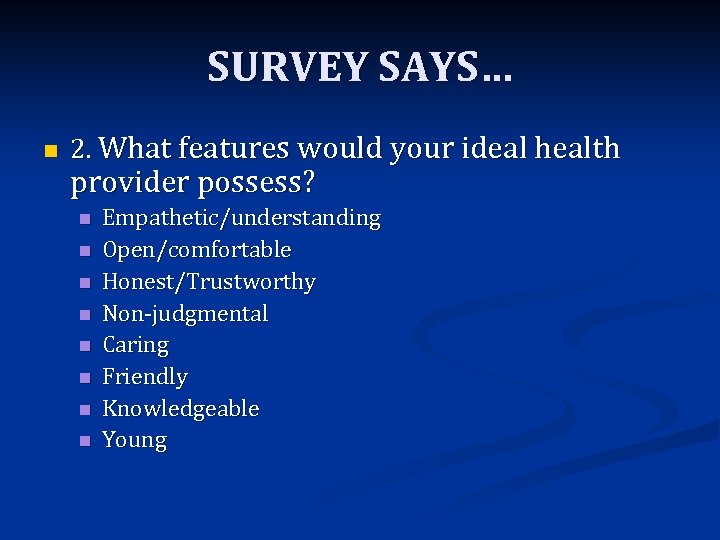 SURVEY SAYS…

2. What features would your ideal health provider possess?

Empathetic/understanding
Open/comfortable
Honest/Trustworthy
Non-judgmental
Caring
Friendly
Knowledgeable
Young